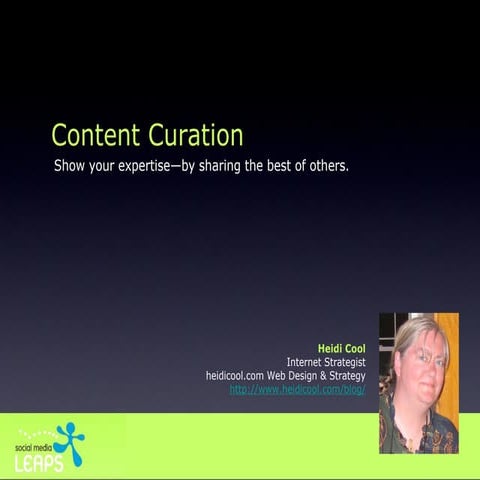 Content Curation

Show your expertise—by sharing the best of others.

Heidi Cool
Internet Strategist
heidicool.com Web Design & Strategy
http://www.heidicool.com/blog/

social media
LEAPS